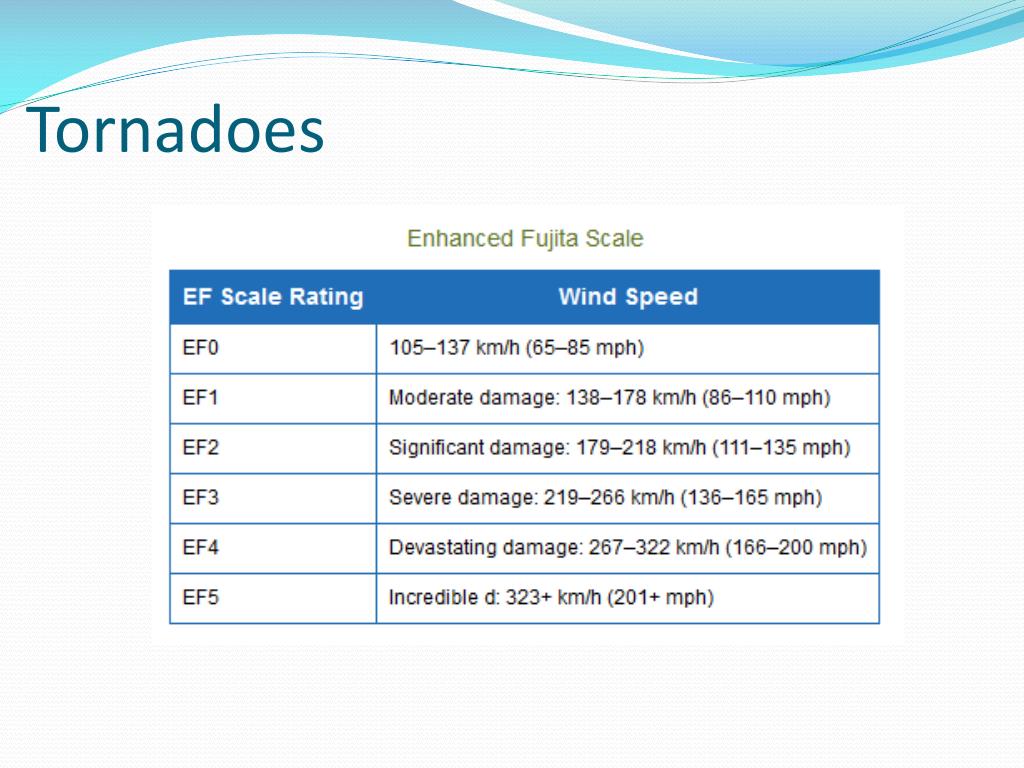 Tornadoes

Enhanced Fujita Scale

| EF Scale Rating | Wind Speed |
|---|---|
| EF0 | 105–137 km/h (65–85 mph) |
| EF1 | Moderate damage: 138–178 km/h (86–110 mph) |
| EF2 | Significant damage: 179–218 km/h (111–135 mph) |
| EF3 | Severe damage: 219–266 km/h (136–165 mph) |
| EF4 | Devastating damage: 267–322 km/h (166–200 mph) |
| EF5 | Incredible d: 323+ km/h (201+ mph) |